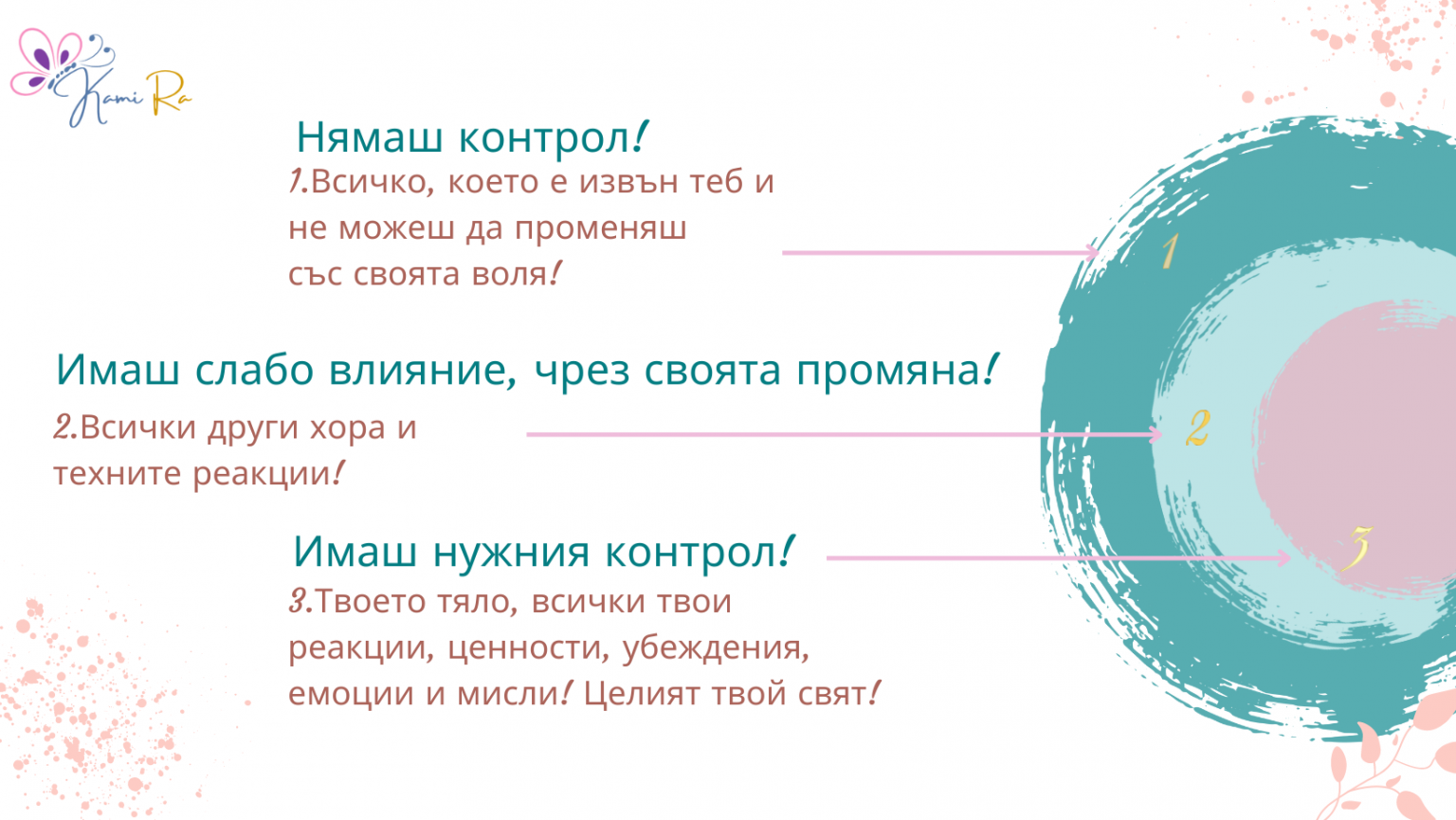 Kami Ra

Нямаш контрол!

1.Всичко, което е извън теб и не можеш да променяш със своята воля!

Имаш слабо влияние, чрез своята промяна!

2.Всички други хора и техните реакции!

Имаш нужния контрол!

3.Твоето тяло, всички твои реакции, ценности, убеждения, емоции и мисли! Целият твой свят!

1

2

3